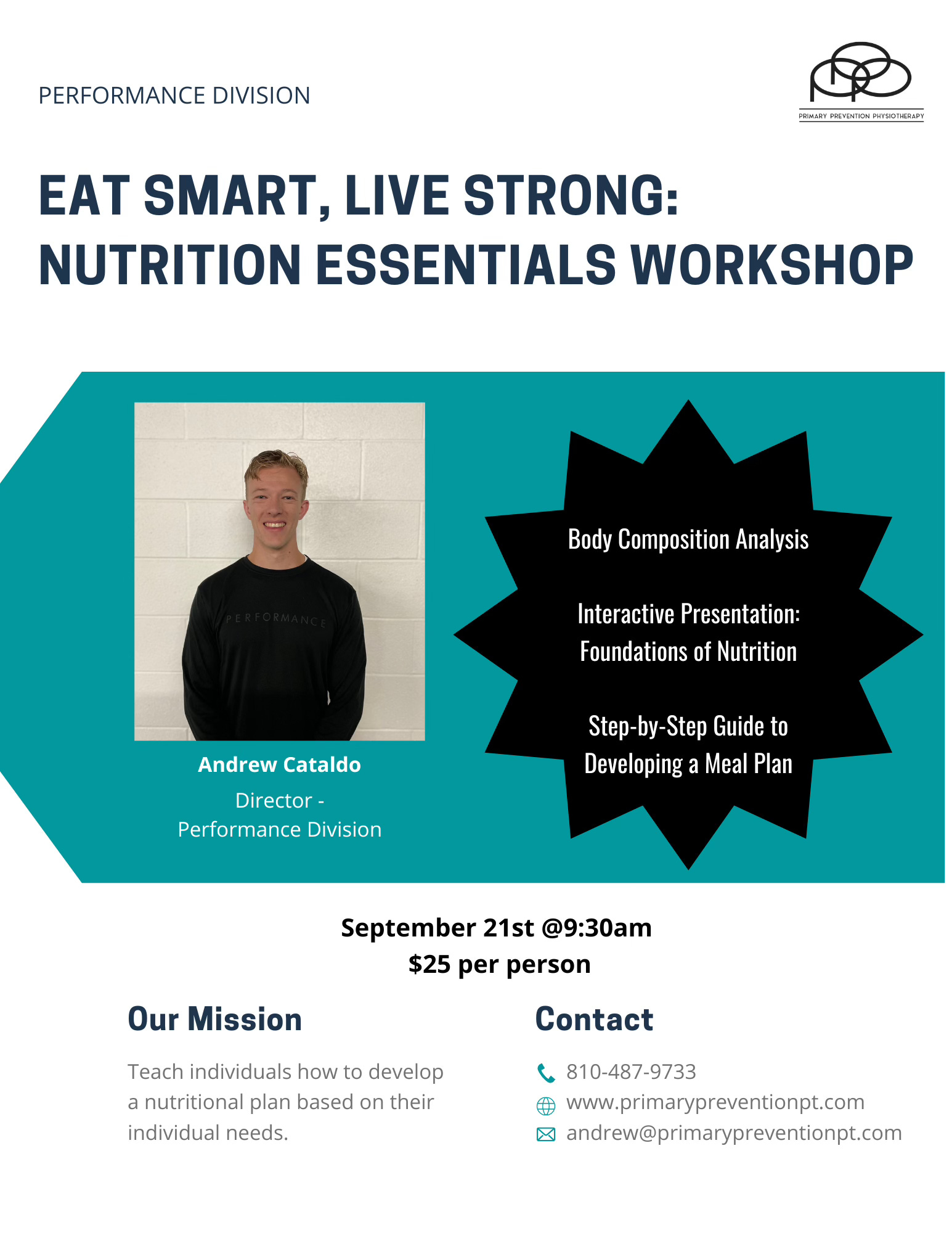 PERFORMANCE DIVISION

PRIMARY PREVENTION PHYSIOTHERAPY

EAT SMART, LIVE STRONG: NUTRITION ESSENTIALS WORKSHOP

PERFORMANCE

Andrew Cataldo

Director - Performance Division

Body Composition Analysis

Interactive Presentation: Foundations of Nutrition

Step-by-Step Guide to Developing a Meal Plan

September 21st @9:30am
$25 per person

Our Mission

Teach individuals how to develop a nutritional plan based on their individual needs.

Contact

810-487-9733
www.primarypreventionpt.com
andrew@primarypreventionpt.com